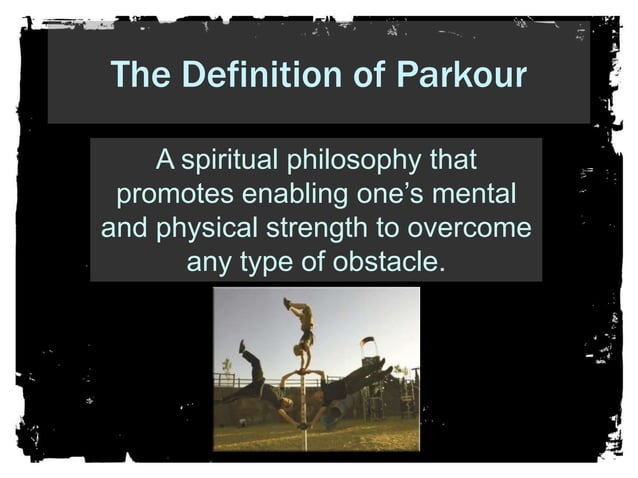 The Definition of Parkour

A spiritual philosophy that promotes enabling one's mental and physical strength to overcome any type of obstacle.